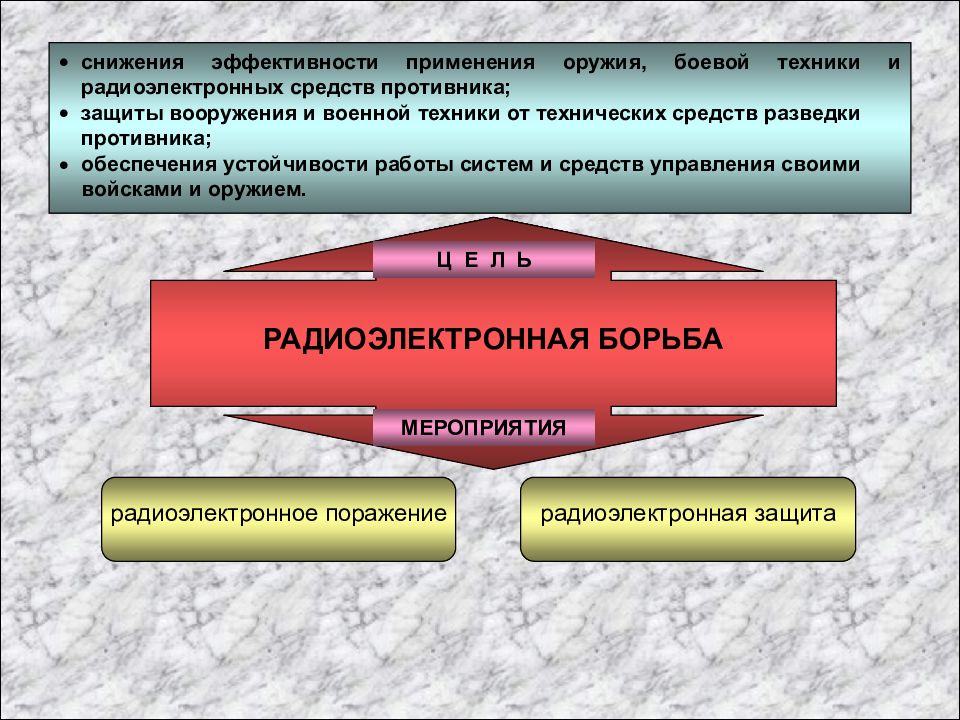 • снижения эффективности применения оружия, боевой техники и радиоэлектронных средств противника;
• защиты вооружения и военной техники от технических средств разведки противника;
• обеспечения устойчивости работы систем и средств управления своими войсками и оружием.

Ц Е Л Ь

РАДИОЭЛЕКТРОННАЯ БОРЬБА

МЕРОПРИЯТИЯ

радиоэлектронное поражение

радиоэлектронная защита